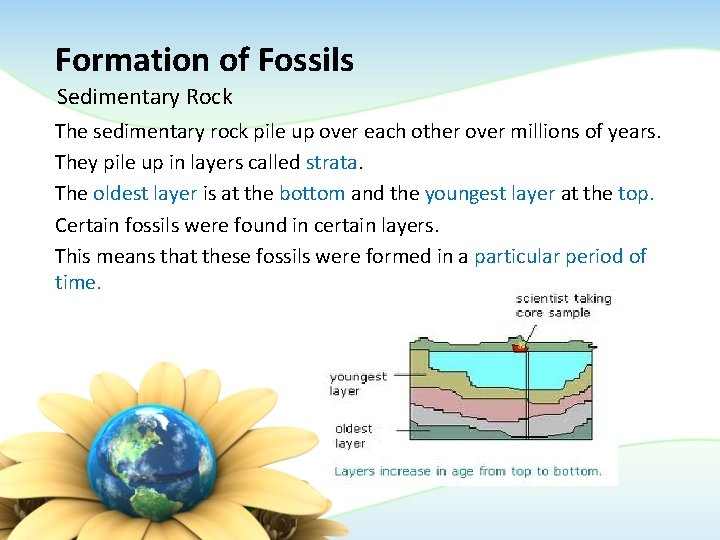 Formation of Fossils

Sedimentary Rock

The sedimentary rock pile up over each other over millions of years.

They pile up in layers called strata.

The oldest layer is at the bottom and the youngest layer at the top.

Certain fossils were found in certain layers.

This means that these fossils were formed in a particular period of time.

scientist taking core sample

youngest layer

oldest layer

Layers increase in age from top to bottom.